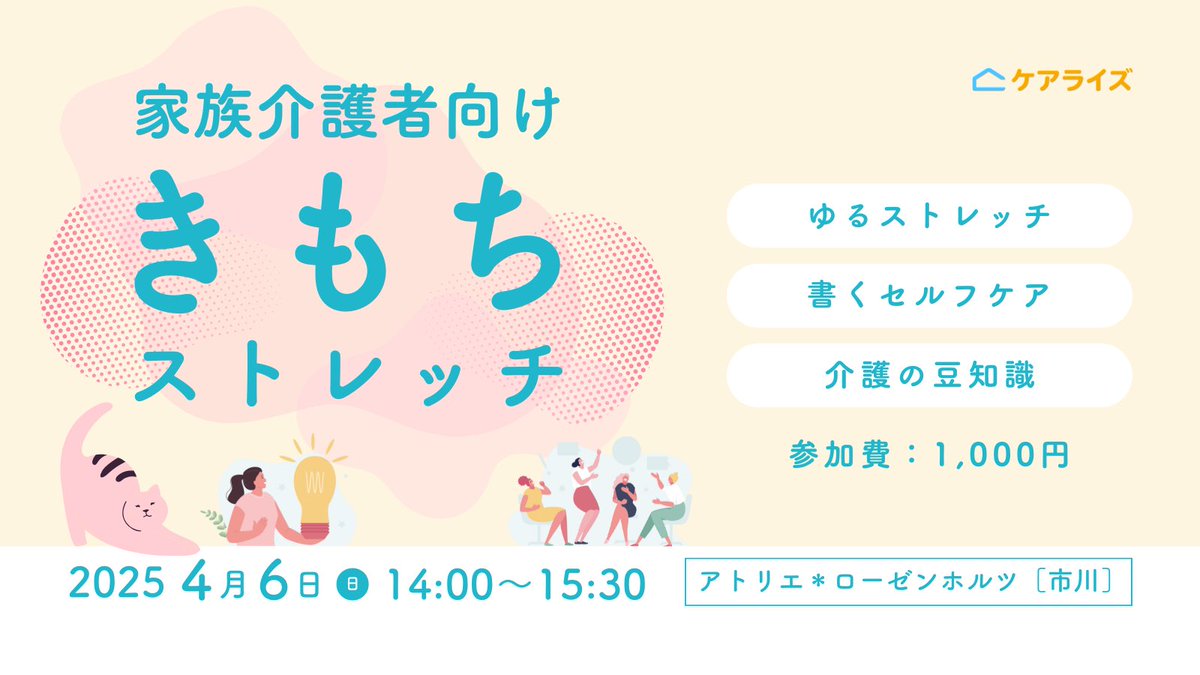 ケアライズ

家族介護者向け

きもち
ストレッチ

ゆるストレッチ

書くセルフケア

介護の豆知識

参加費：1,000円

2025 4月6日 日 14:00〜15:30

アトリエ＊ローゼンホルツ〔市川〕